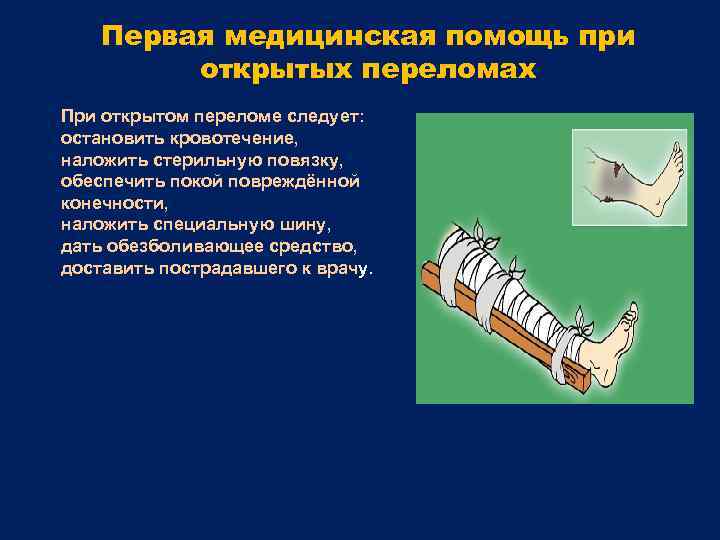 Первая медицинская помощь при открытых переломах

При открытом переломе следует:
остановить кровотечение,
наложить стерильную повязку,
обеспечить покой повреждённой конечности,
наложить специальную шину,
дать обезболивающее средство,
доставить пострадавшего к врачу.